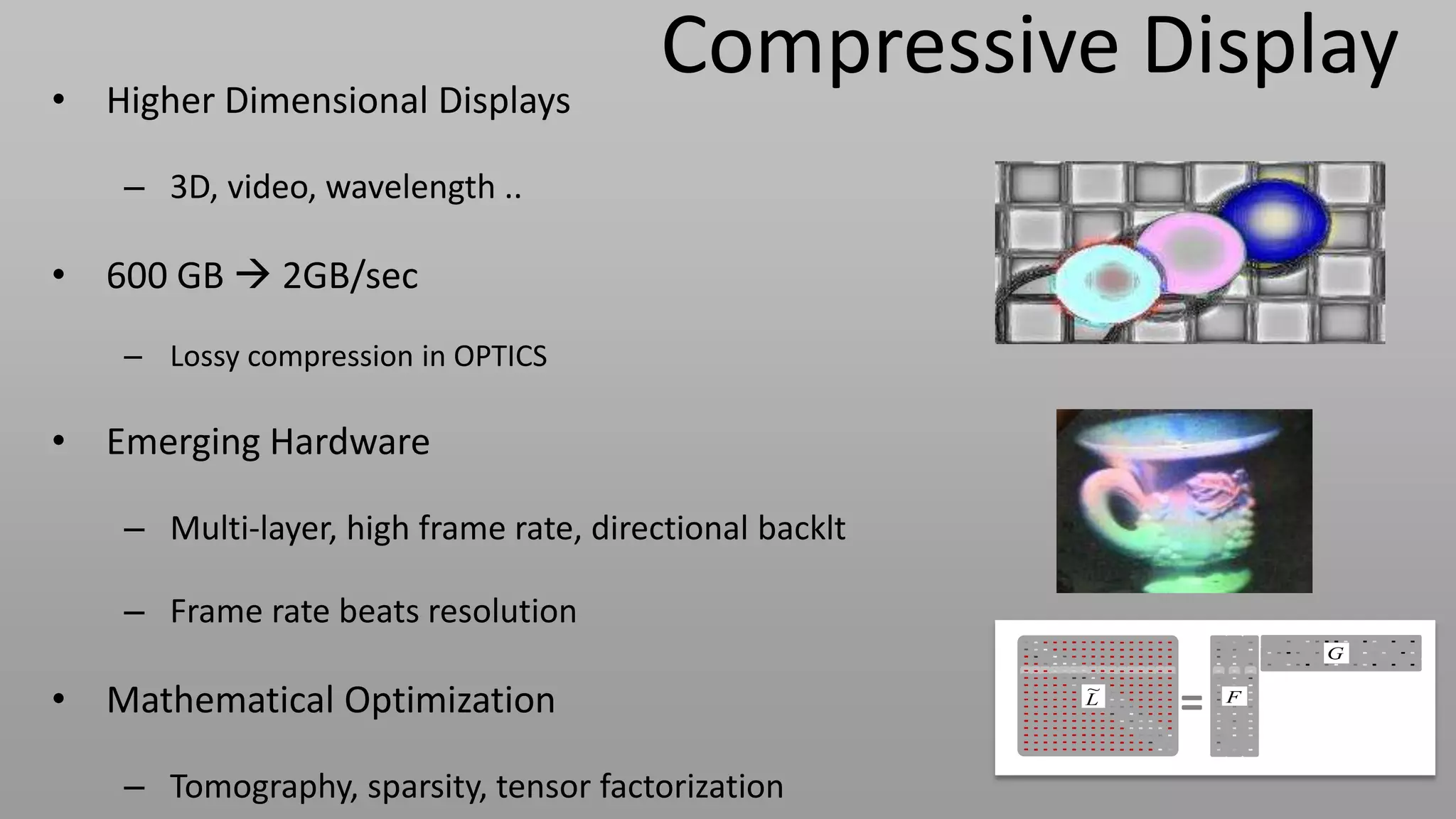 Compressive Display

• Higher Dimensional Displays

– 3D, video, wavelength ..

• 600 GB → 2GB/sec

– Lossy compression in OPTICS

• Emerging Hardware

– Multi-layer, high frame rate, directional backlt

– Frame rate beats resolution

• Mathematical Optimization

– Tomography, sparsity, tensor factorization

$\tilde{L}$ = $F$ $G$